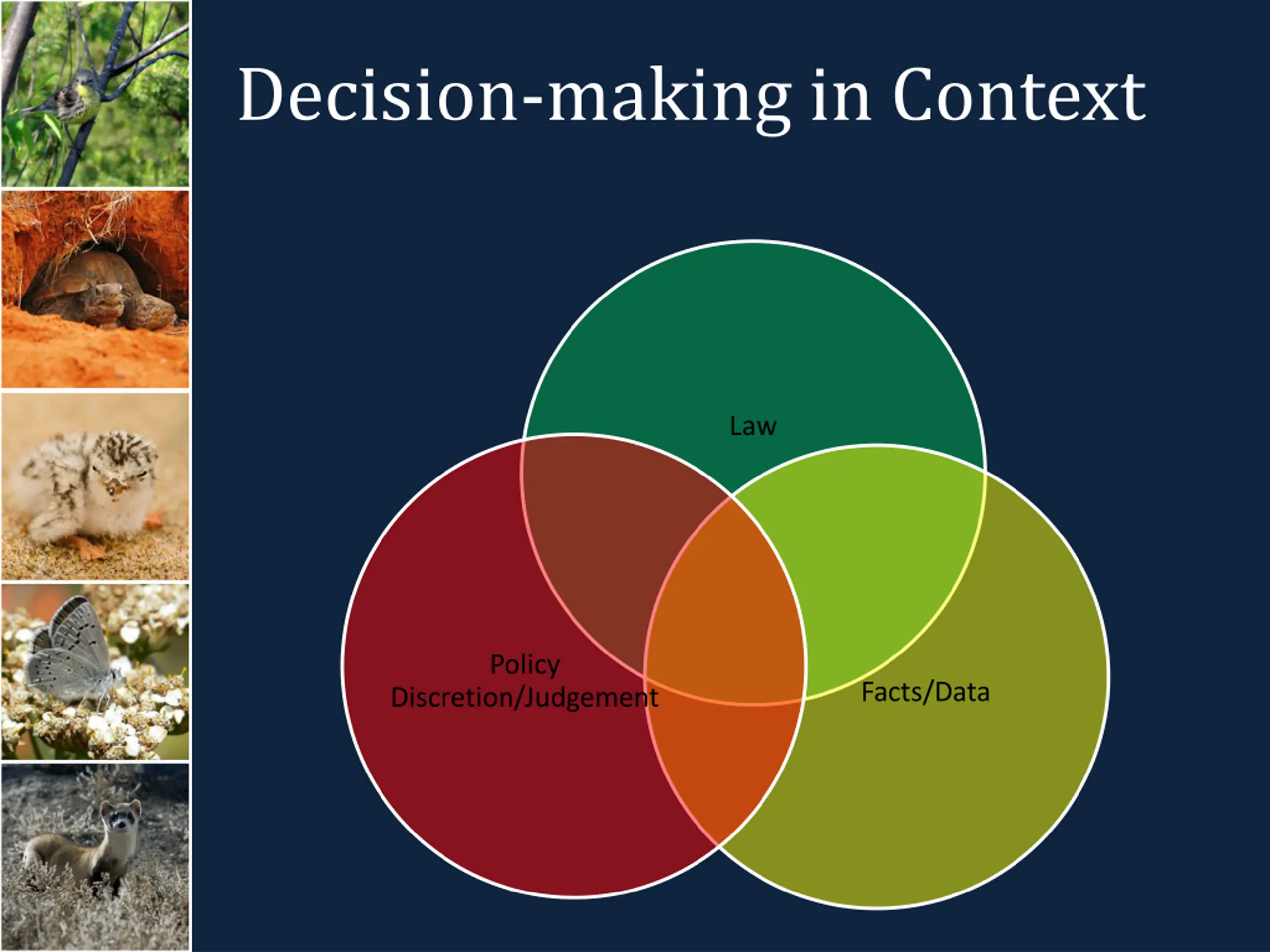 Decision-making in Context

Law

Policy
Discretion/Judgement

Facts/Data